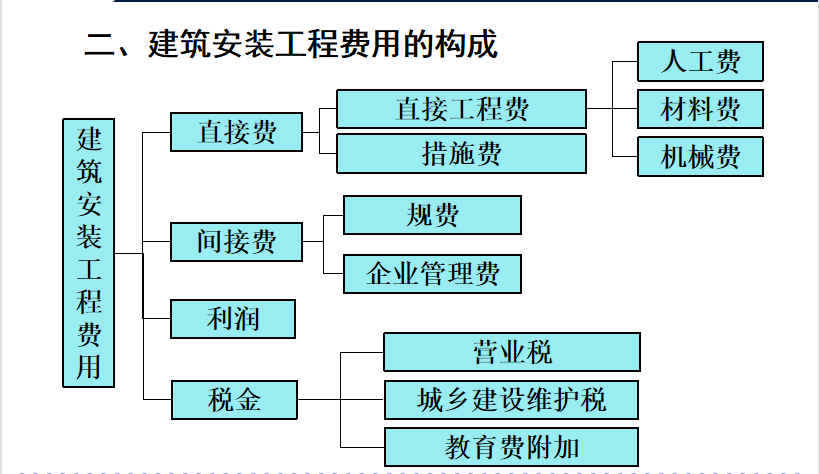 二、建筑安装工程费用的构成

建筑安装工程费用

直接费
直接工程费
人工费
材料费
机械费
措施费

间接费
规费
企业管理费

利润

税金
营业税
城乡建设维护税
教育费附加